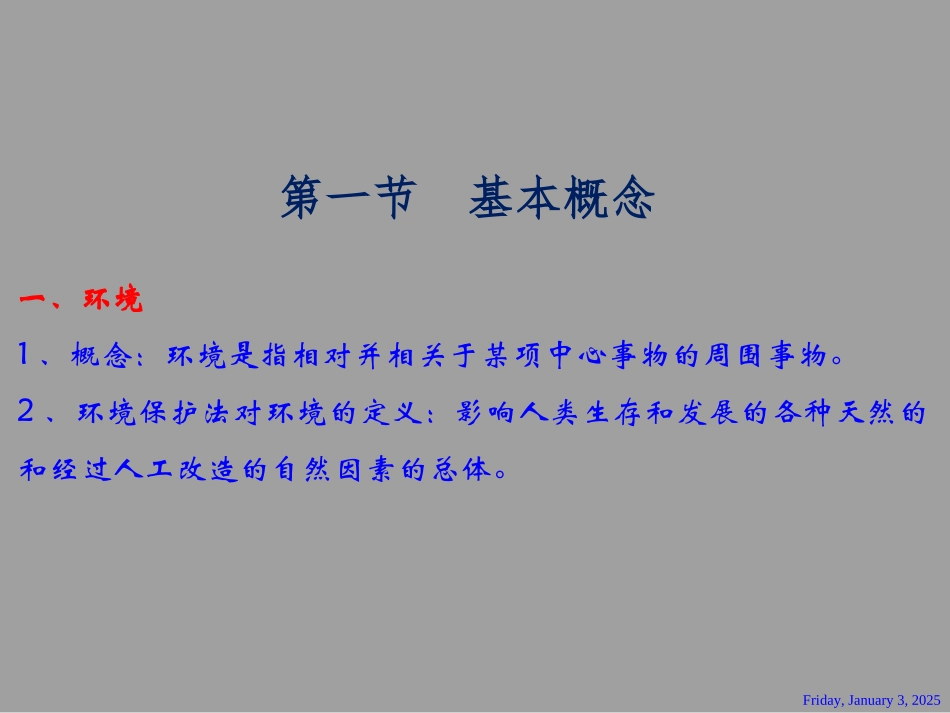 第一节　基本概念

一、环境

1、概念：环境是指相对并相关于某项中心事物的周围事物。

2、环境保护法对环境的定义：影响人类生存和发展的各种天然的和经过人工改造的自然因素的总体。

Friday, January 3, 2025